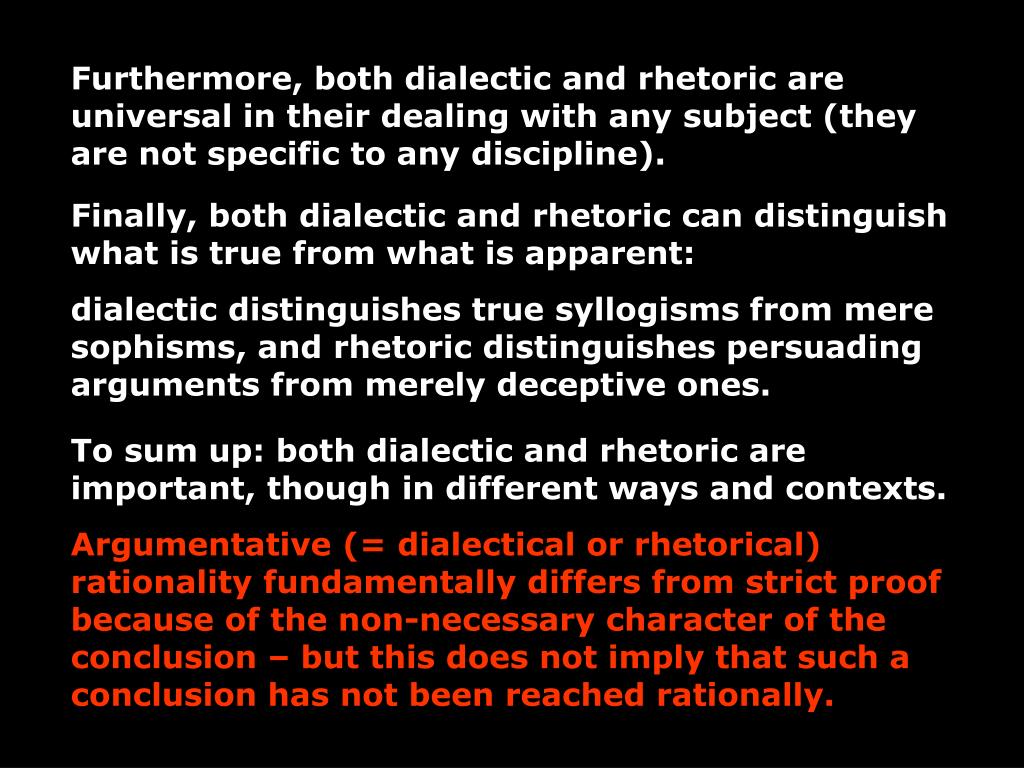 Furthermore, both dialectic and rhetoric are universal in their dealing with any subject (they are not specific to any discipline).

Finally, both dialectic and rhetoric can distinguish what is true from what is apparent:

dialectic distinguishes true syllogisms from mere sophisms, and rhetoric distinguishes persuading arguments from merely deceptive ones.

To sum up: both dialectic and rhetoric are important, though in different ways and contexts.

Argumentative (= dialectical or rhetorical) rationality fundamentally differs from strict proof because of the non-necessary character of the conclusion – but this does not imply that such a conclusion has not been reached rationally.